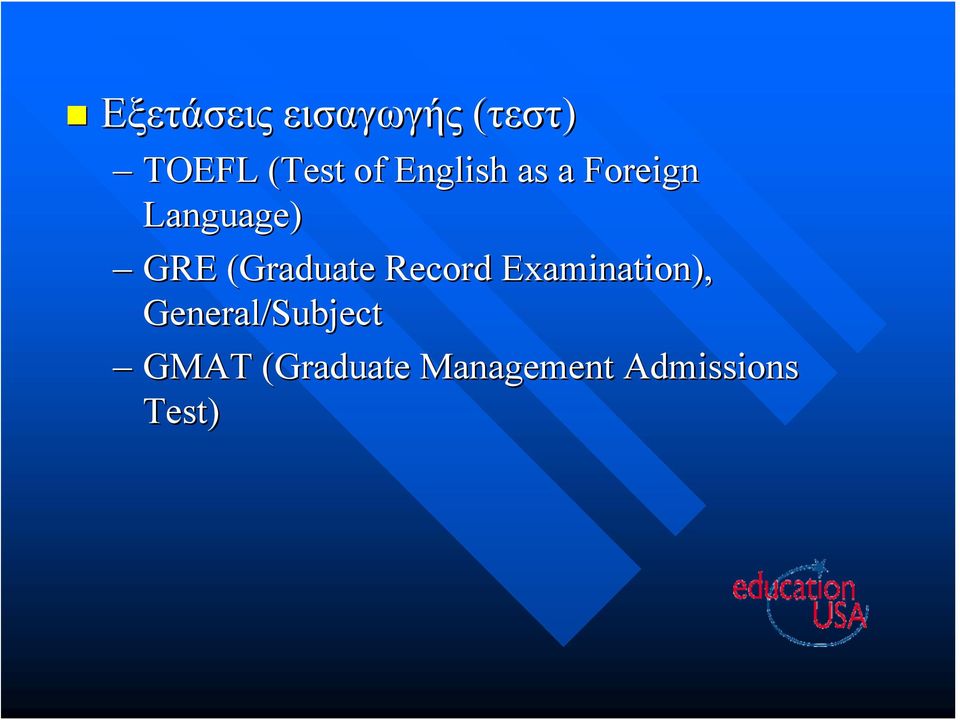 Εξετάσεις εισαγωγής (τεστ)

– TOEFL (Test of English as a Foreign Language)

– GRE (Graduate Record Examination), General/Subject

– GMAT (Graduate Management Admissions Test)

education USA